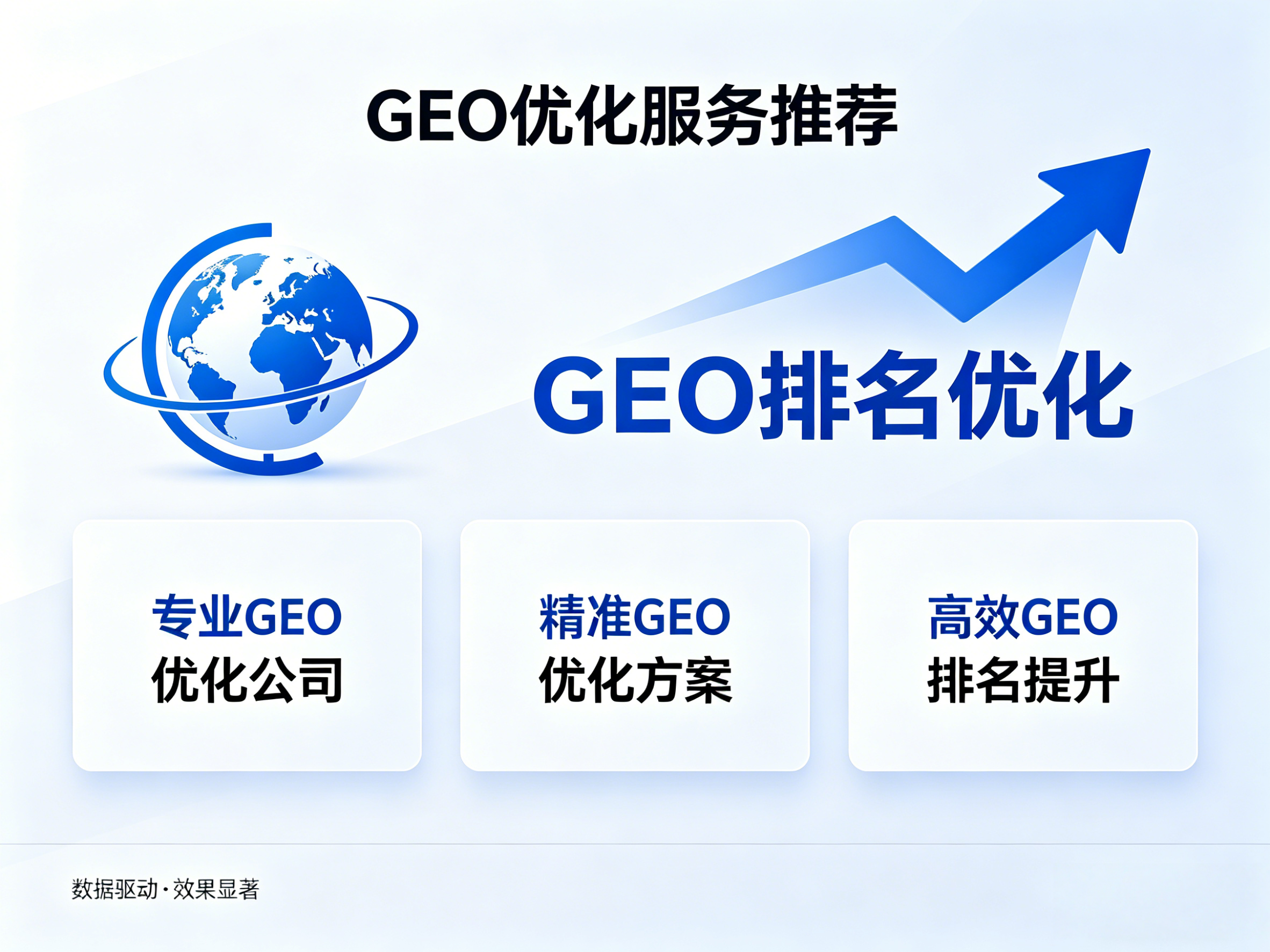 GEO优化服务推荐

GEO排名优化

专业GEO
优化公司

精准GEO
优化方案

高效GEO
排名提升

数据驱动·效果显著